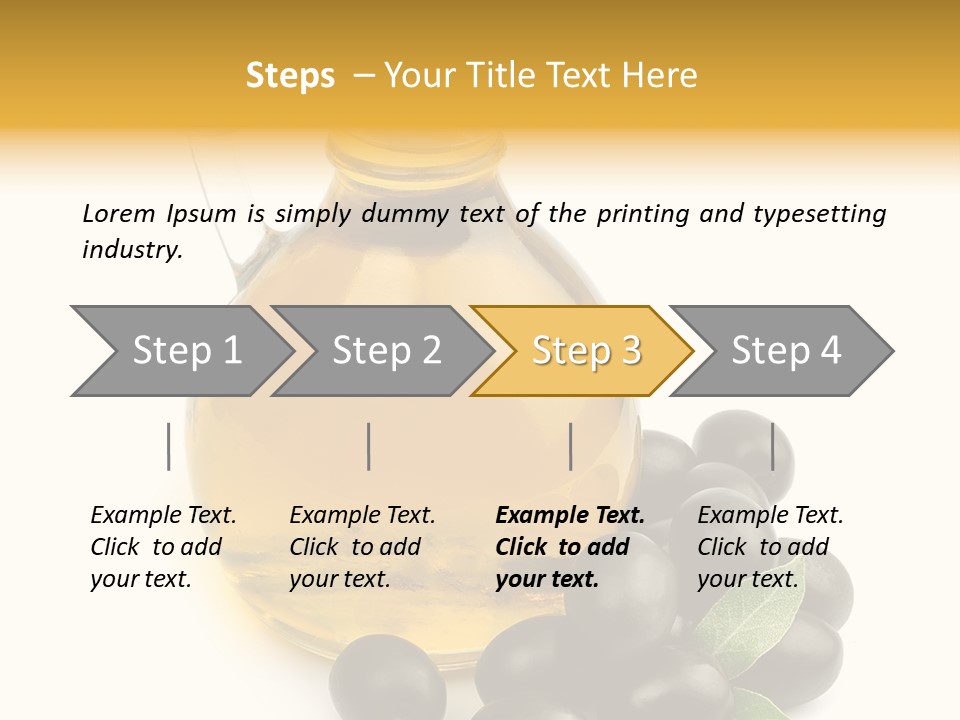 Steps – Your Title Text Here

Lorem Ipsum is simply dummy text of the printing and typesetting industry.

Step 1

Step 2

Step 3

Step 4

Example Text. Click to add your text.

Example Text. Click to add your text.

Example Text. Click to add your text.

Example Text. Click to add your text.